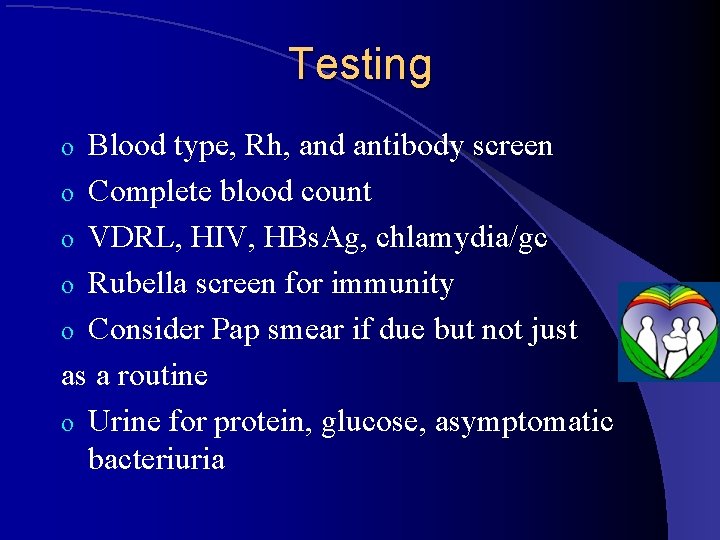 Testing

o Blood type, Rh, and antibody screen
o Complete blood count
o VDRL, HIV, HBsAg, chlamydia/gc
o Rubella screen for immunity
o Consider Pap smear if due but not just as a routine
o Urine for protein, glucose, asymptomatic bacteriuria